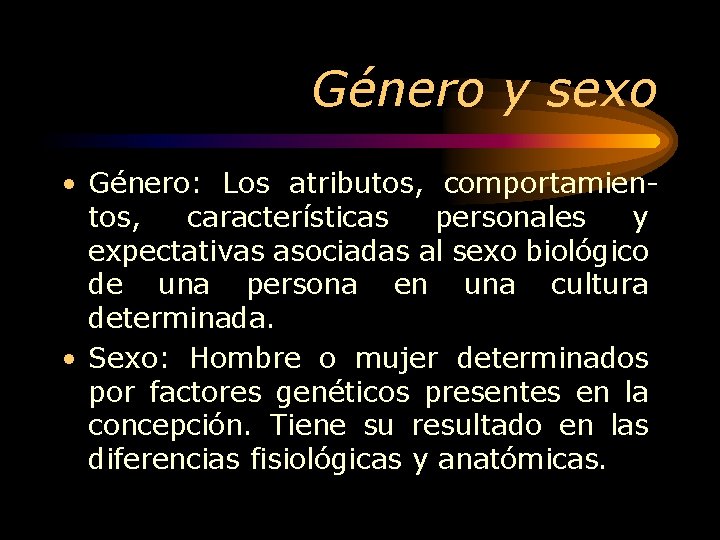 Género y sexo

• Género: Los atributos, comportamientos, características personales y expectativas asociadas al sexo biológico de una persona en una cultura determinada.

• Sexo: Hombre o mujer determinados por factores genéticos presentes en la concepción. Tiene su resultado en las diferencias fisiológicas y anatómicas.